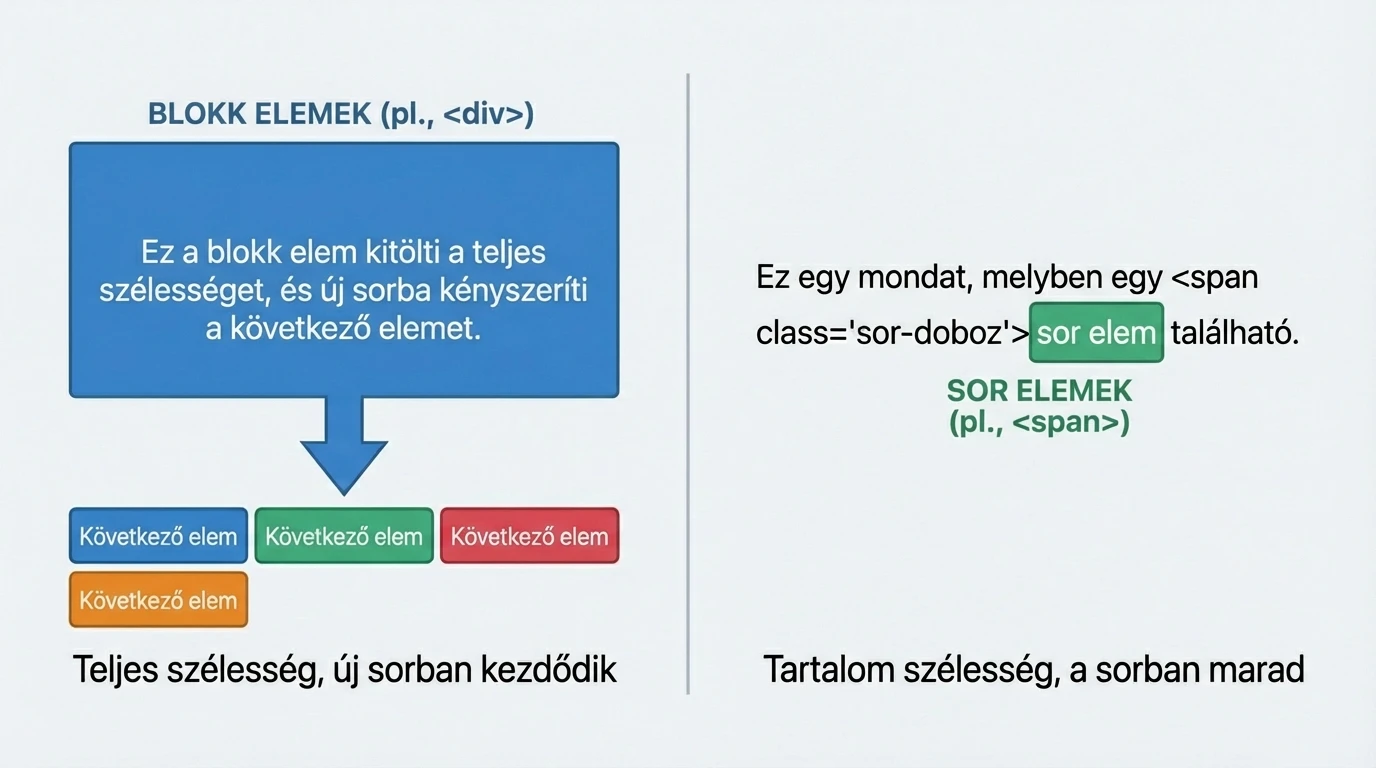 BLOKK ELEMEK (pl., <div>)

Ez a blokk elem kitölti a teljes szélességet, és új sorba kényszeríti a következő elemet.

Következő elem

Következő elem

Következő elem

Következő elem

Teljes szélesség, új sorban kezdődik

Ez egy mondat, melyben egy <span class='sor-doboz'> sor elem található.

SOR ELEMEK (pl., <span>)

Tartalom szélesség, a sorban marad